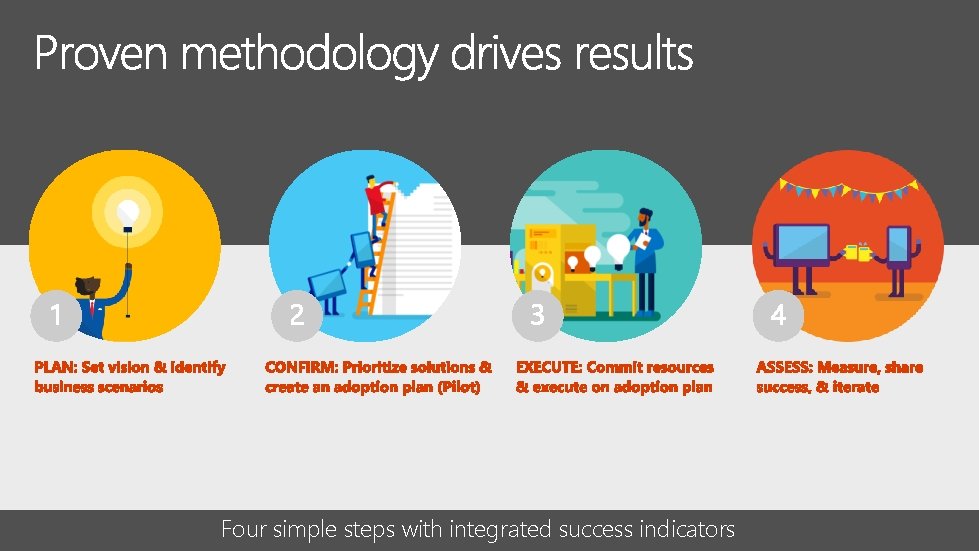 Proven methodology drives results

1

PLAN: Set vision & identify business scenarios

2

CONFIRM: Prioritize solutions & create an adoption plan (Pilot)

3

EXECUTE: Commit resources & execute on adoption plan

4

ASSESS: Measure, share success, & iterate

Four simple steps with integrated success indicators